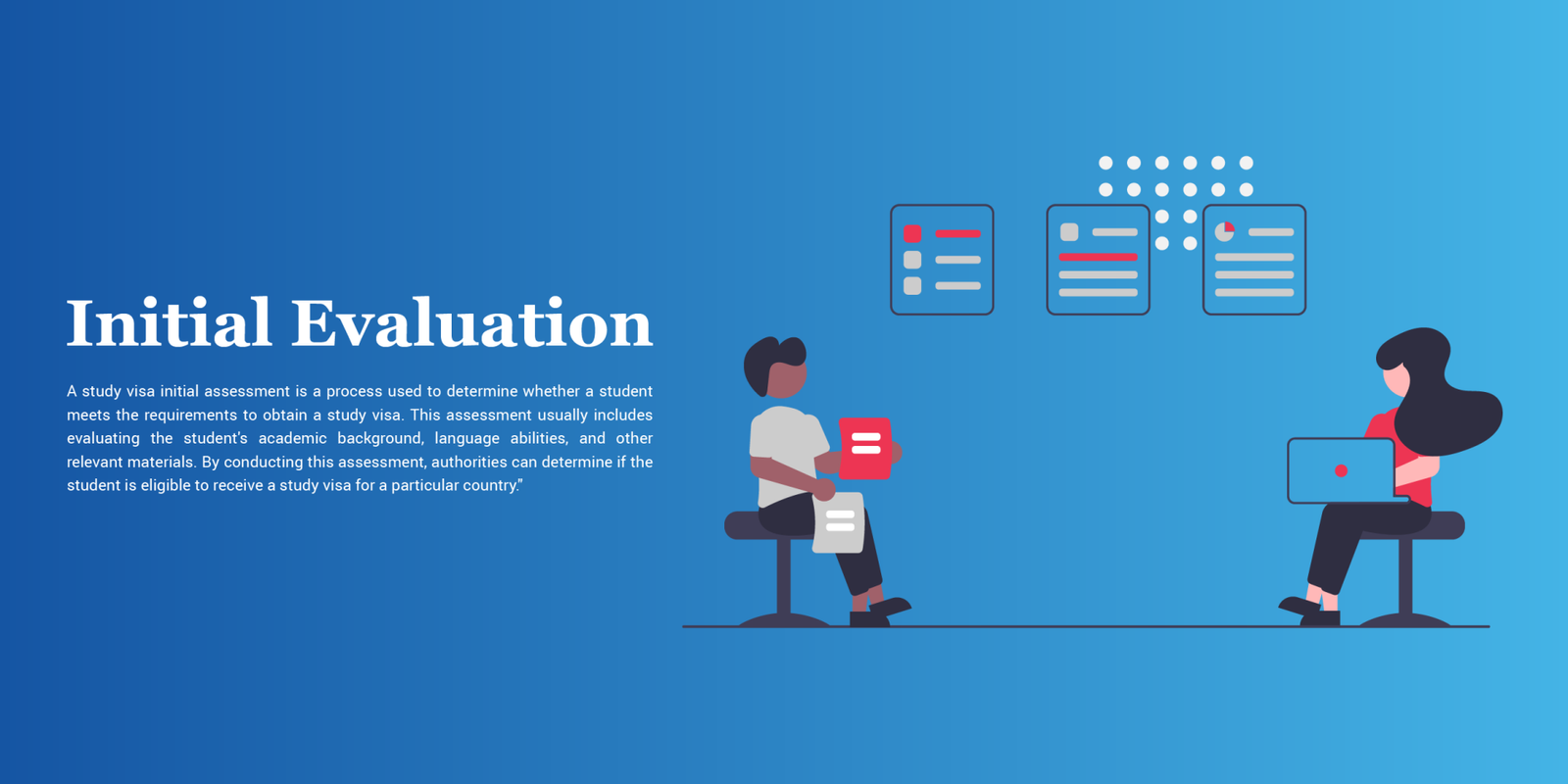 Initial Evaluation

A study visa initial assessment is a process used to determine whether a student meets the requirements to obtain a study visa. This assessment usually includes evaluating the student's academic background, language abilities, and other relevant materials. By conducting this assessment, authorities can determine if the student is eligible to receive a study visa for a particular country."